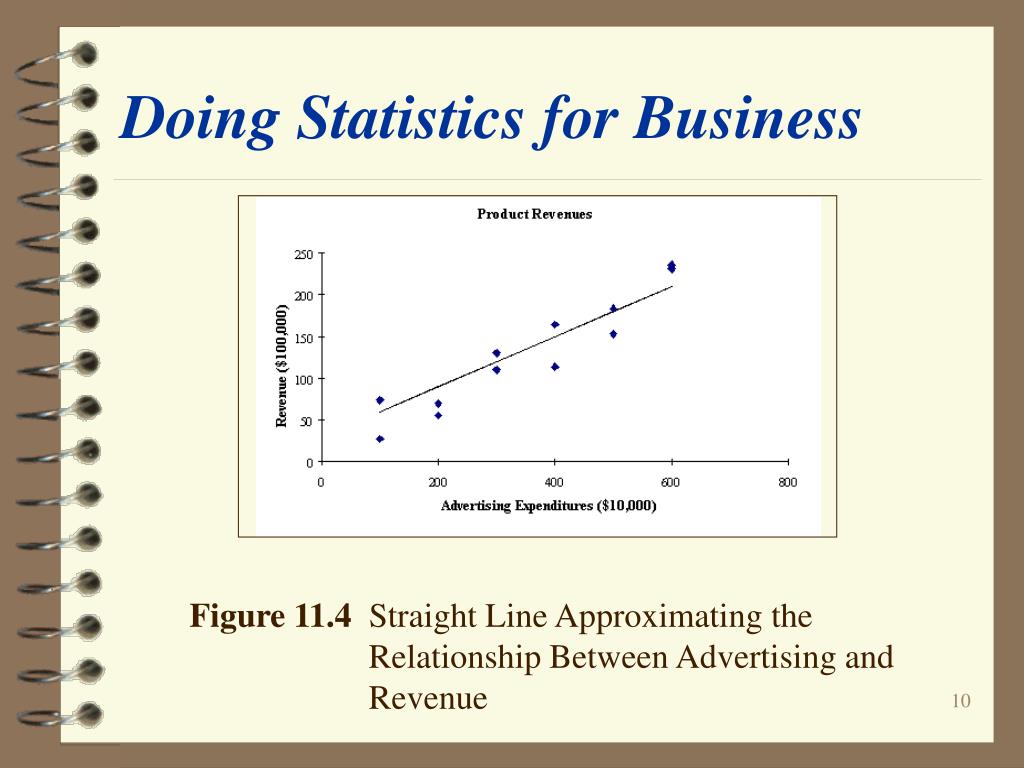 Doing Statistics for Business

Product Revenues

Revenue ($100,000)

250
200
150
100
50
0

0 200 400 600 800

Advertising Expenditures ($10,000)

Figure 11.4 Straight Line Approximating the Relationship Between Advertising and Revenue

10